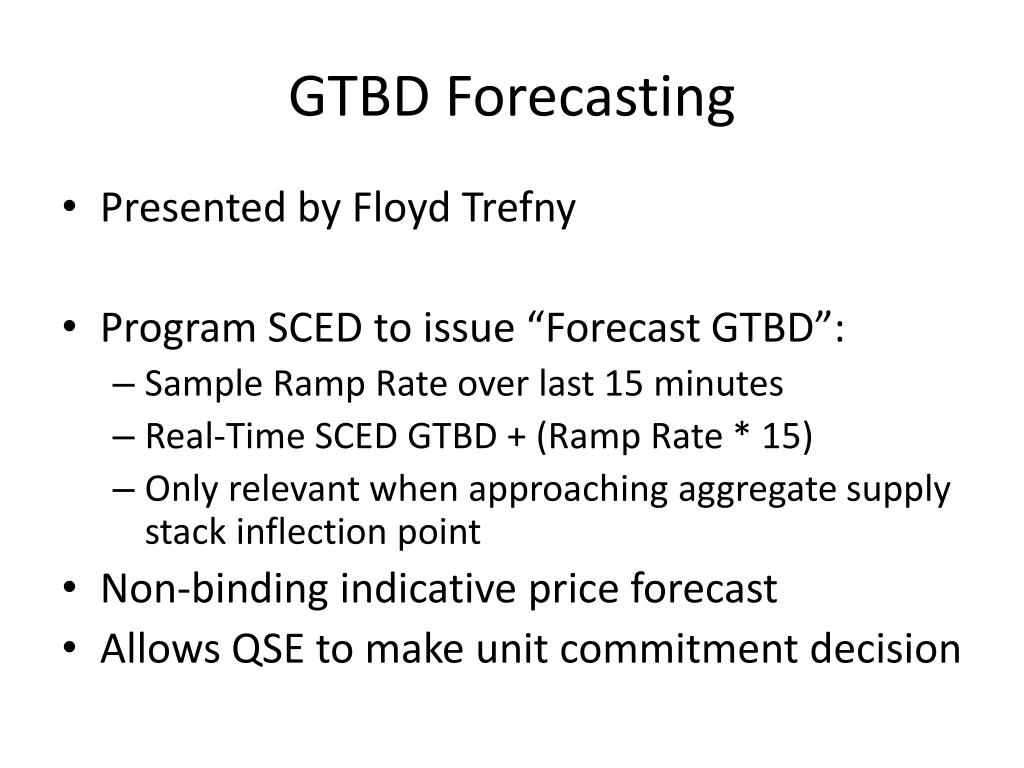 GTBD Forecasting

• Presented by Floyd Trefny

• Program SCED to issue “Forecast GTBD”:
– Sample Ramp Rate over last 15 minutes
– Real-Time SCED GTBD + (Ramp Rate * 15)
– Only relevant when approaching aggregate supply stack inflection point
• Non-binding indicative price forecast
• Allows QSE to make unit commitment decision